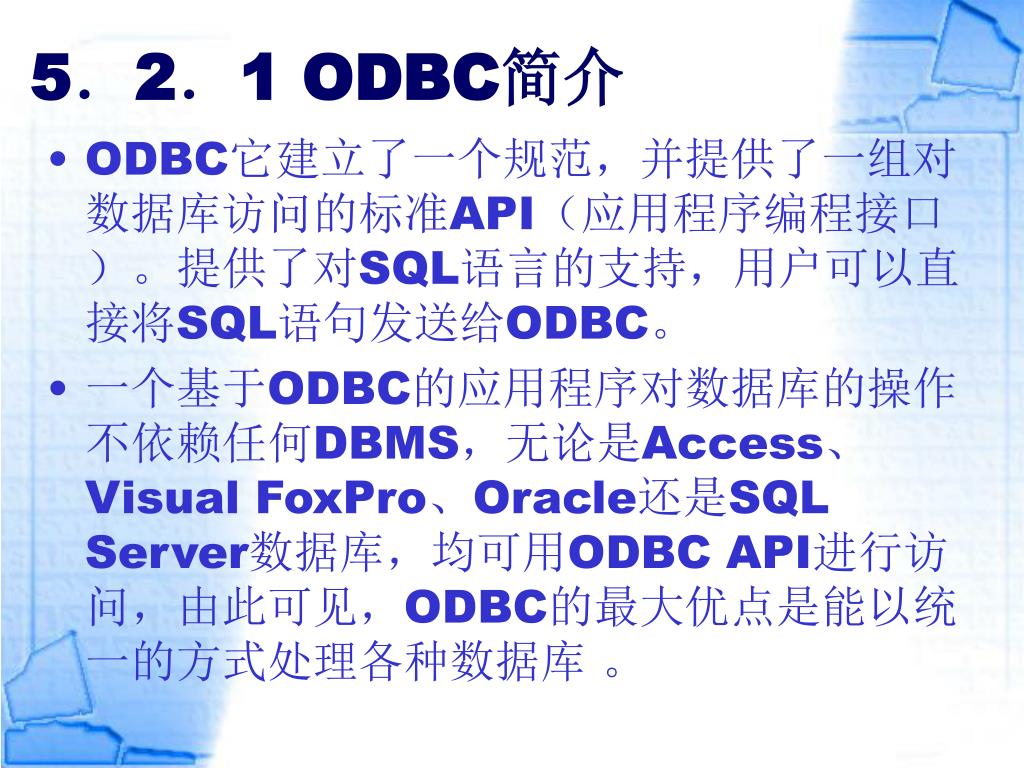 5．2．1 ODBC简介

• ODBC它建立了一个规范，并提供了一组对数据库访问的标准API（应用程序编程接口）。提供了对SQL语言的支持，用户可以直接将SQL语句发送给ODBC。

• 一个基于ODBC的应用程序对数据库的操作不依赖任何DBMS，无论是Access、Visual FoxPro、Oracle还是SQL Server数据库，均可用ODBC API进行访问，由此可见，ODBC的最大优点是能以统一的方式处理各种数据库 。